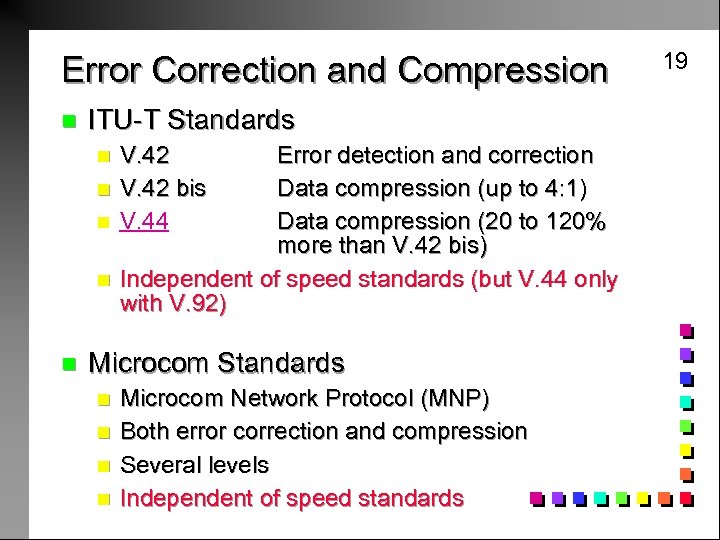 Error Correction and Compression

19

ITU-T Standards

V.42 Error detection and correction

V.42 bis Data compression (up to 4:1)

V.44 Data compression (20 to 120% more than V.42 bis)

Independent of speed standards (but V.44 only with V.92)

Microcom Standards

Microcom Network Protocol (MNP)

Both error correction and compression

Several levels

Independent of speed standards